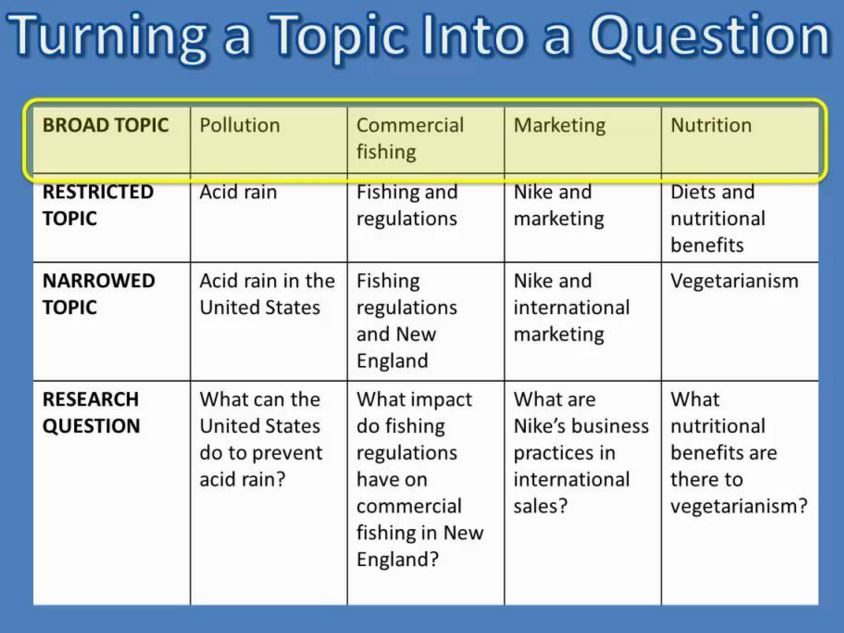 Turning a Topic Into a Question

| BROAD TOPIC | Pollution | Commercial fishing | Marketing | Nutrition |
|---|---|---|---|---|
| RESTRICTED TOPIC | Acid rain | Fishing and regulations | Nike and marketing | Diets and nutritional benefits |
| NARROWED TOPIC | Acid rain in the United States | Fishing regulations and New England | Nike and international marketing | Vegetarianism |
| RESEARCH QUESTION | What can the United States do to prevent acid rain? | What impact do fishing regulations have on commercial fishing in New England? | What are Nike's business practices in international sales? | What nutritional benefits are there to vegetarianism? |